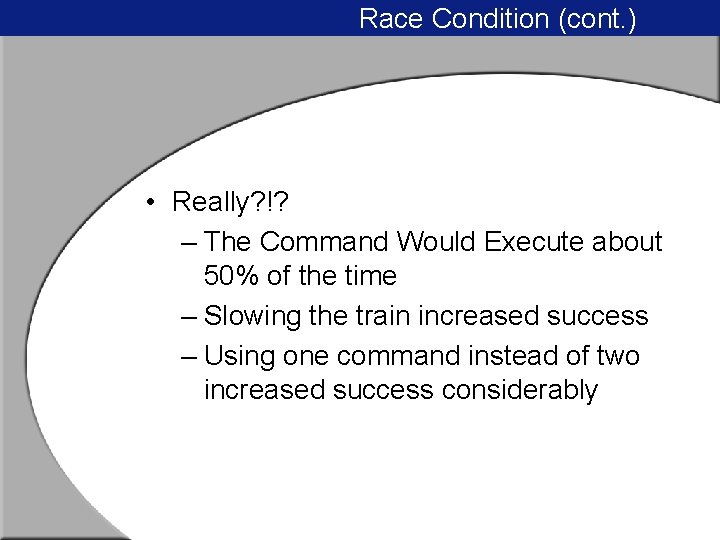 Race Condition (cont.)

• Really?!?
– The Command Would Execute about 50% of the time
– Slowing the train increased success
– Using one command instead of two increased success considerably